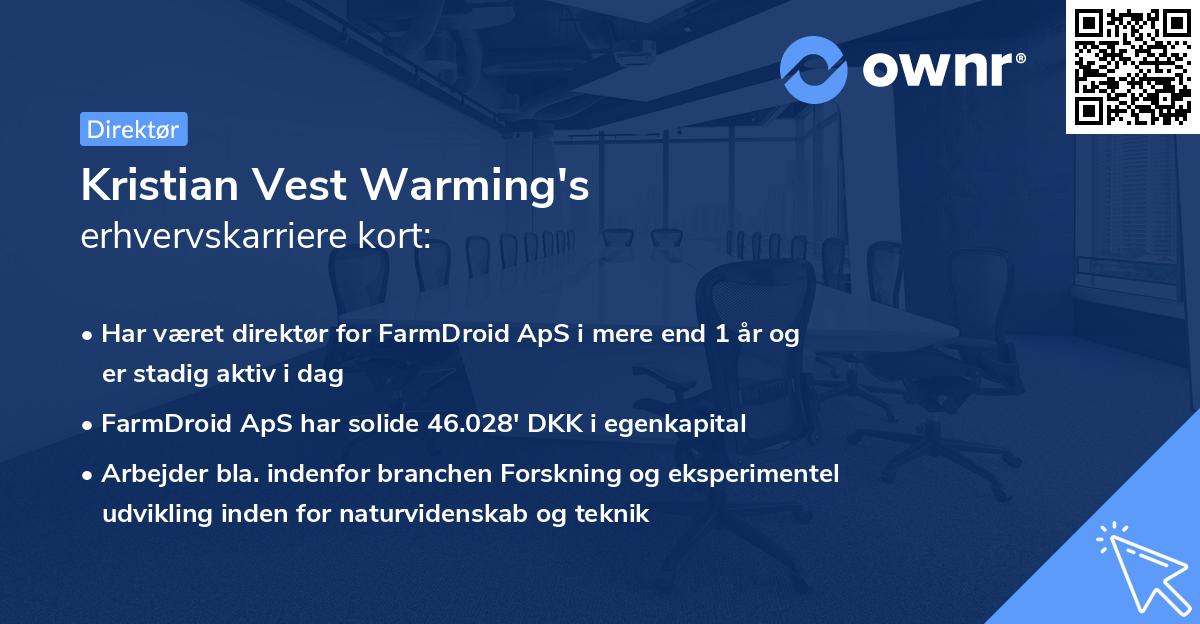 ownr®

Direktør

Kristian Vest Warming's
erhvervskarriere kort:

• Har været direktør for FarmDroid ApS i mere end 1 år og er stadig aktiv i dag

• FarmDroid ApS har solide 46.028' DKK i egenkapital

• Arbejder bla. indenfor branchen Forskning og eksperimentel udvikling inden for naturvidenskab og teknik